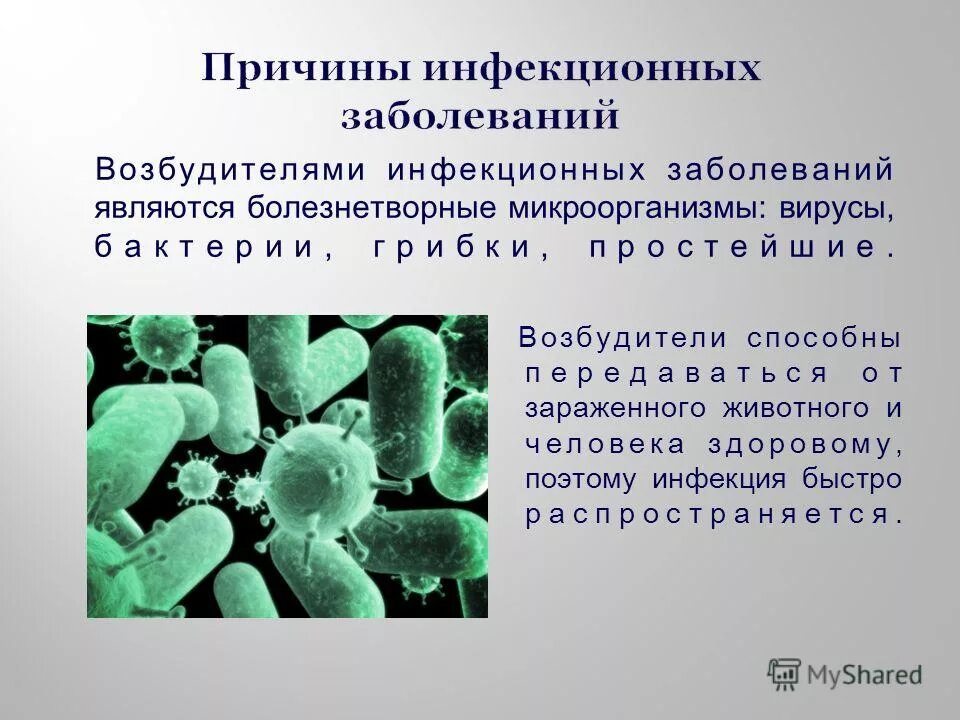 Причины инфекционных заболеваний

Возбудителями инфекционных заболеваний являются болезнетворные микроорганизмы: вирусы, бактерии, грибки, простейшие.

Возбудители способны передаваться от зараженного животного и человека здоровому, поэтому инфекция быстро распространяется.

MyShared